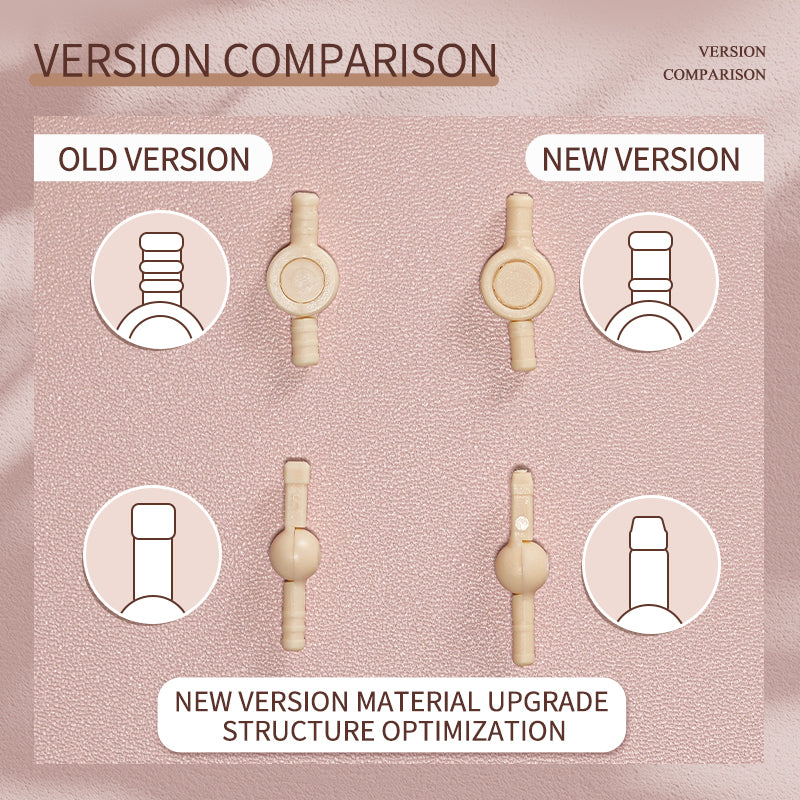 VERSION COMPARISON

VERSION
COMPARISON

OLD VERSION

NEW VERSION

NEW VERSION MATERIAL UPGRADE
STRUCTURE OPTIMIZATION